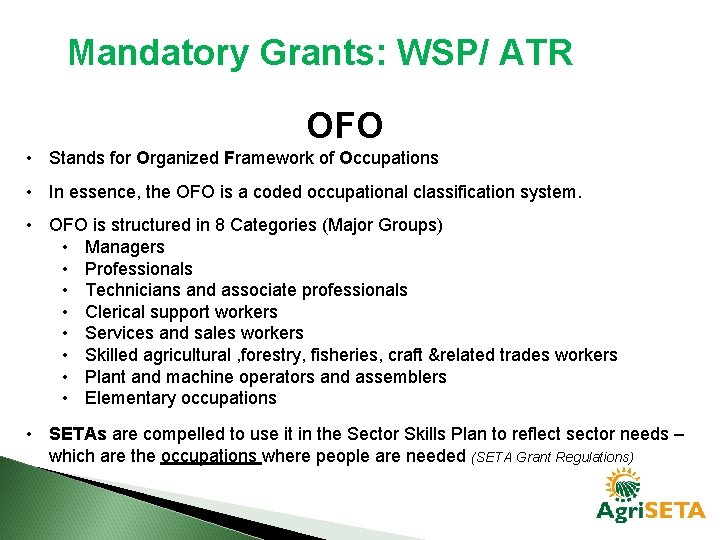 Mandatory Grants: WSP/ ATR

OFO

• Stands for Organized Framework of Occupations

• In essence, the OFO is a coded occupational classification system.

• OFO is structured in 8 Categories (Major Groups)
  • Managers
  • Professionals
  • Technicians and associate professionals
  • Clerical support workers
  • Services and sales workers
  • Skilled agricultural ,forestry, fisheries, craft &related trades workers
  • Plant and machine operators and assemblers
  • Elementary occupations

• SETAs are compelled to use it in the Sector Skills Plan to reflect sector needs – which are the occupations where people are needed (SETA Grant Regulations)

AgriSETA